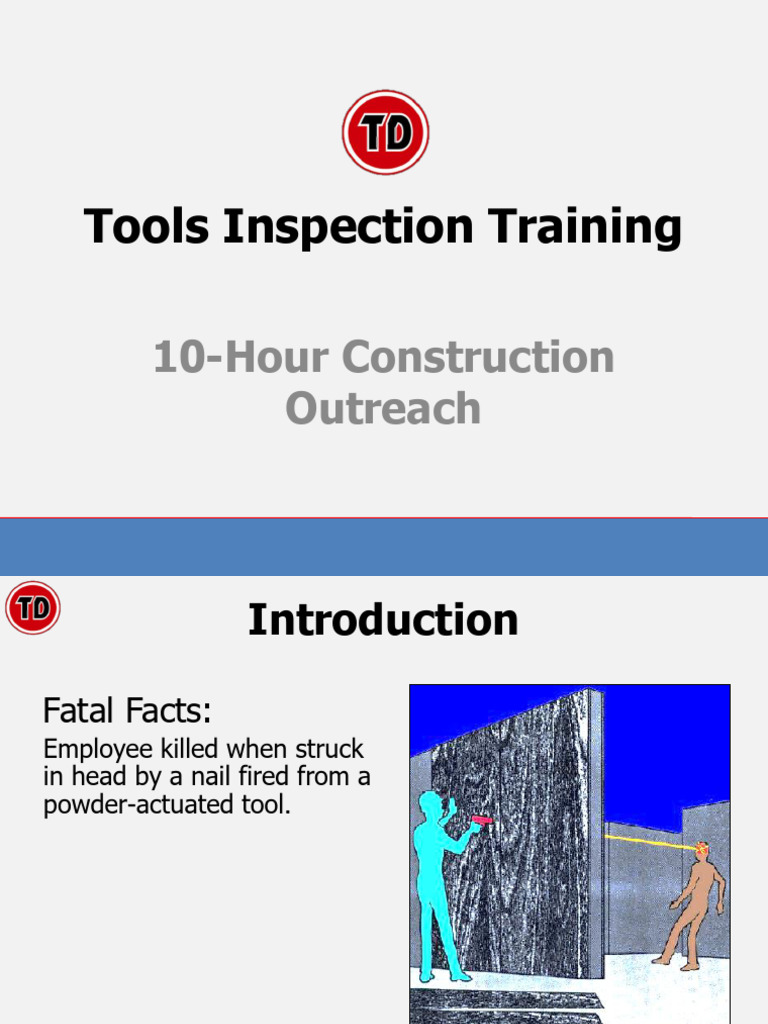 TD

Tools Inspection Training

10-Hour Construction Outreach

TD

Introduction

Fatal Facts:

Employee killed when struck in head by a nail fired from a powder-actuated tool.